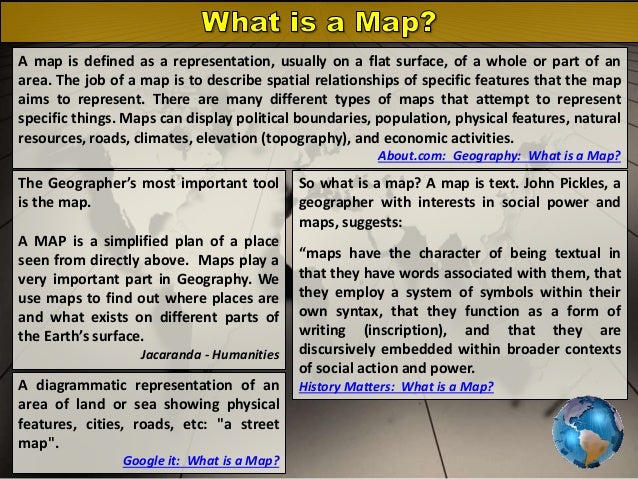 What is a Map?

A map is defined as a representation, usually on a flat surface, of a whole or part of an area. The job of a map is to describe spatial relationships of specific features that the map aims to represent. There are many different types of maps that attempt to represent specific things. Maps can display political boundaries, population, physical features, natural resources, roads, climates, elevation (topography), and economic activities.

About.com: Geography: What is a Map?

The Geographer's most important tool is the map.

A MAP is a simplified plan of a place seen from directly above. Maps play a very important part in Geography. We use maps to find out where places are and what exists on different parts of the Earth's surface.

Jacaranda - Humanities

A diagrammatic representation of an area of land or sea showing physical features, cities, roads, etc: "a street map".

Google it: What is a Map?

So what is a map? A map is text. John Pickles, a geographer with interests in social power and maps, suggests:

"maps have the character of being textual in that they have words associated with them, that they employ a system of symbols within their own syntax, that they function as a form of writing (inscription), and that they are discursively embedded within broader contexts of social action and power.

History Matters: What is a Map?